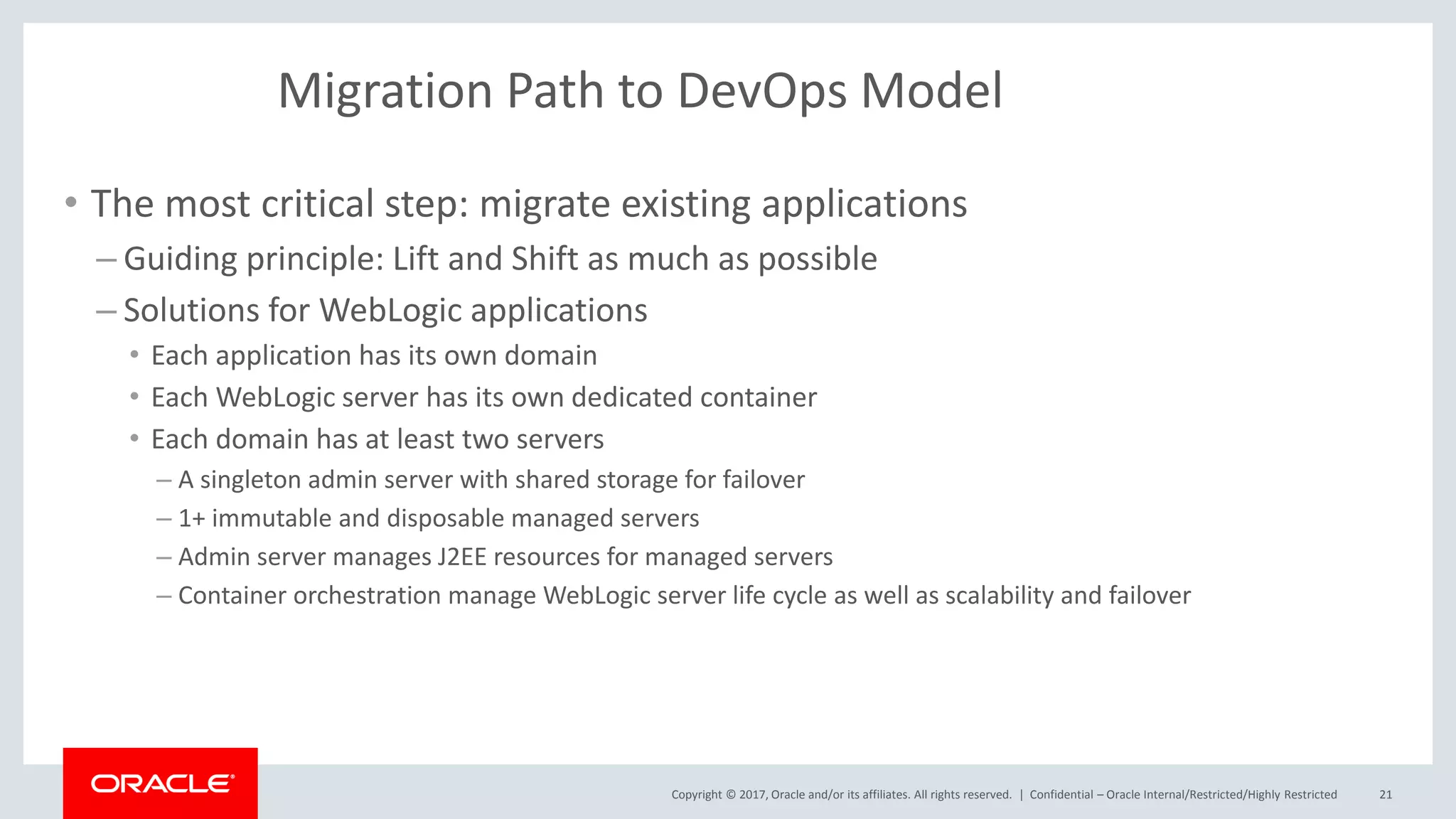 Migration Path to DevOps Model

• The most critical step: migrate existing applications

– Guiding principle: Lift and Shift as much as possible

– Solutions for WebLogic applications

• Each application has its own domain

• Each WebLogic server has its own dedicated container

• Each domain has at least two servers

– A singleton admin server with shared storage for failover

– 1+ immutable and disposable managed servers

– Admin server manages J2EE resources for managed servers

– Container orchestration manage WebLogic server life cycle as well as scalability and failover

ORACLE®

Copyright © 2017, Oracle and/or its affiliates. All rights reserved. | Confidential – Oracle Internal/Restricted/Highly Restricted 21